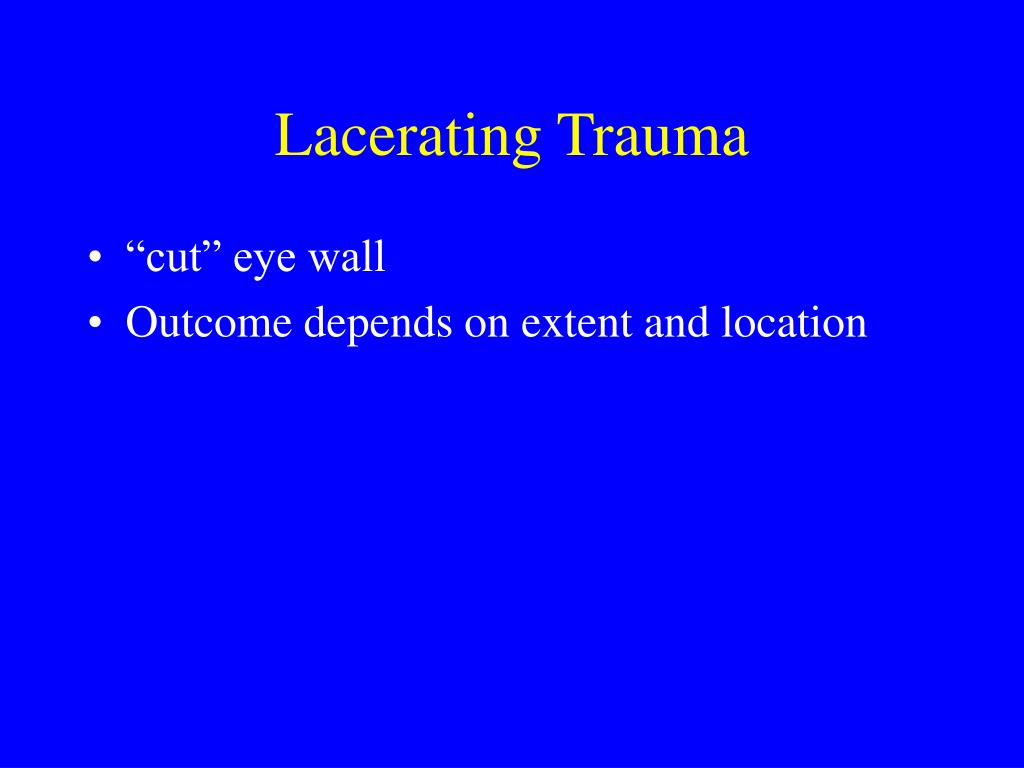 Lacerating Trauma

• “cut” eye wall
• Outcome depends on extent and location